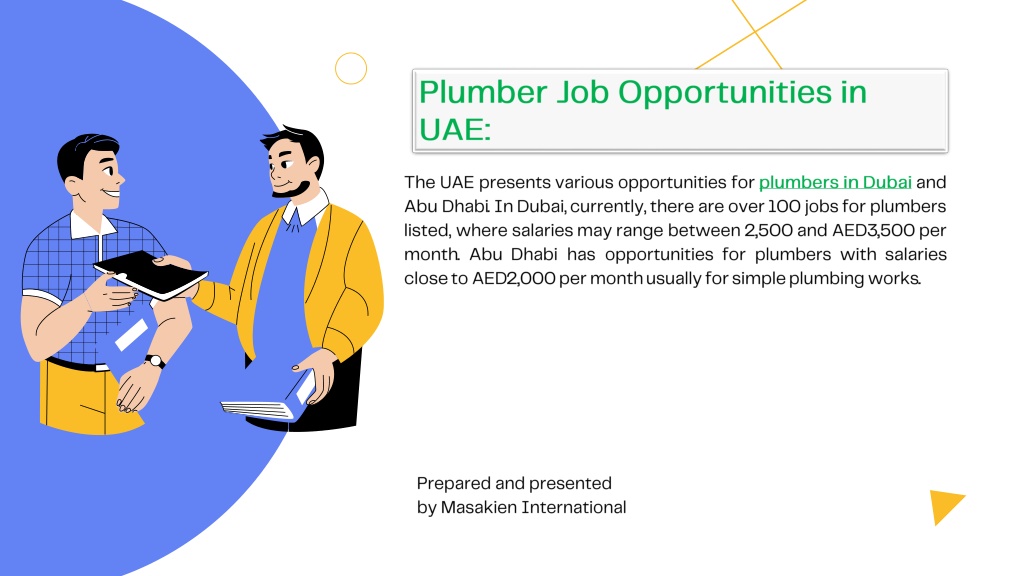 Plumber Job Opportunities in UAE:

The UAE presents various opportunities for plumbers in Dubai and Abu Dhabi. In Dubai, currently, there are over 100 jobs for plumbers listed, where salaries may range between 2,500 and AED3,500 per month. Abu Dhabi has opportunities for plumbers with salaries close to AED2,000 per month usually for simple plumbing works.

Prepared and presented by Masakien International